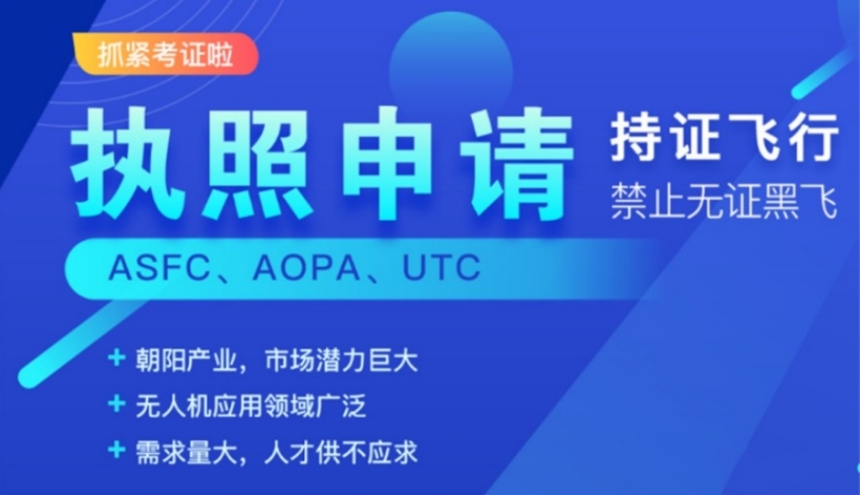 抓紧考证啦

执照申请

持证飞行
禁止无证黑飞

ASFC、AOPA、UTC

+ 朝阳产业，市场潜力巨大
+ 无人机应用领域广泛
+ 需求量大，人才供不应求